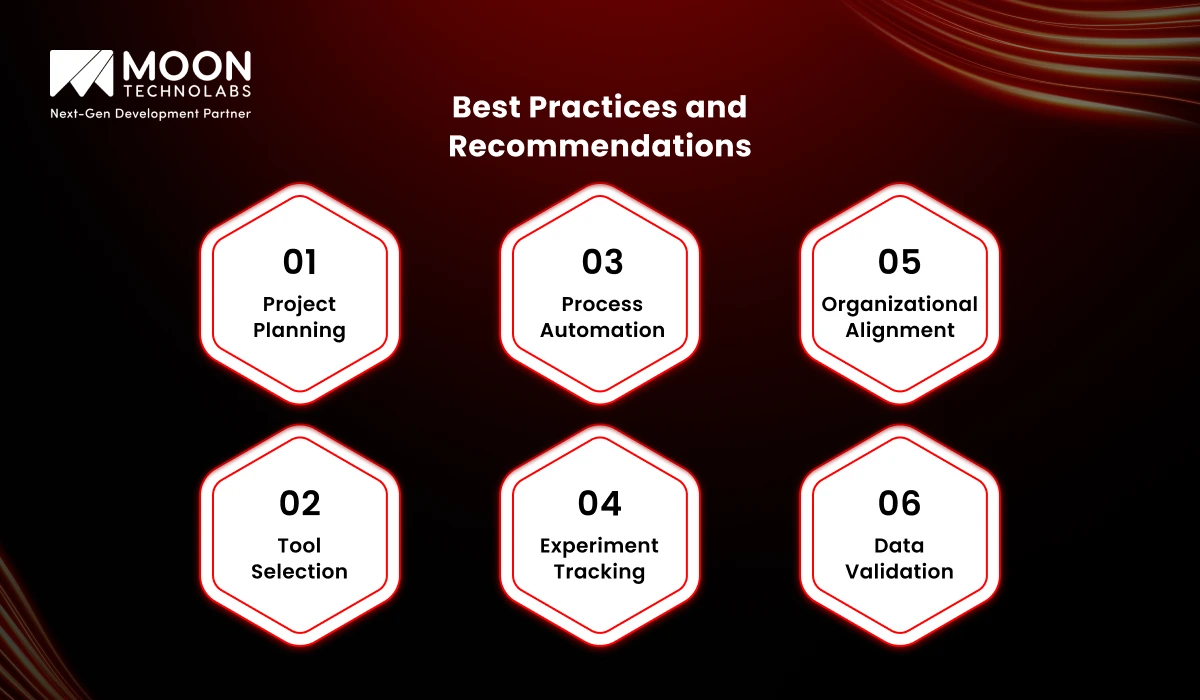 MOON TECHNOLABS
Next-Gen Development Partner

Best Practices and Recommendations

01
Project Planning

02
Tool Selection

03
Process Automation

04
Experiment Tracking

05
Organizational Alignment

06
Data Validation